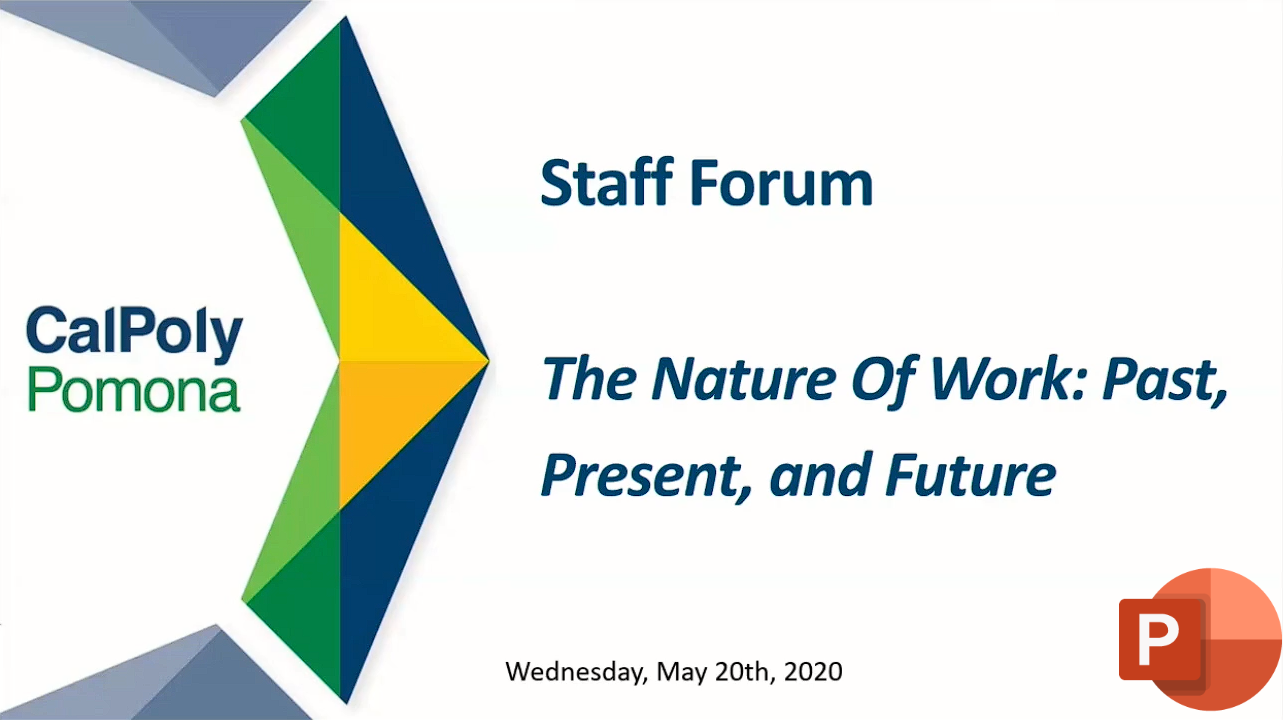 CalPoly
Pomona

Staff Forum

The Nature Of Work: Past, Present, and Future

Wednesday, May 20th, 2020

P